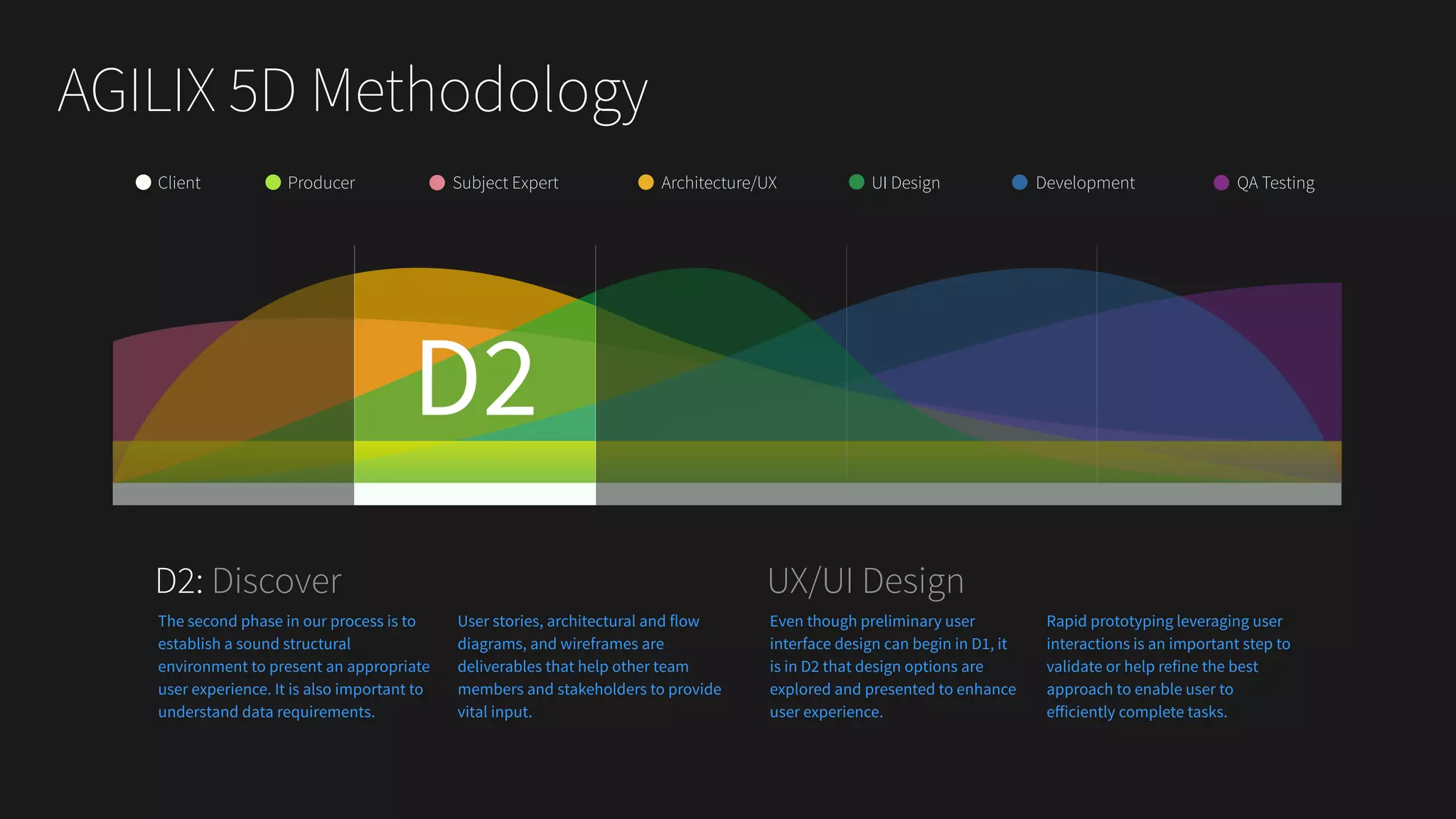 AGILIX 5D Methodology

Client
Producer
Subject Expert
Architecture/UX
UI Design
Development
QA Testing

D2

D2: Discover

The second phase in our process is to establish a sound structural environment to present an appropriate user experience. It is also important to understand data requirements.

User stories, architectural and flow diagrams, and wireframes are deliverables that help other team members and stakeholders to provide vital input.

UX/UI Design

Even though preliminary user interface design can begin in D1, it is in D2 that design options are explored and presented to enhance user experience.

Rapid prototyping leveraging user interactions is an important step to validate or help refine the best approach to enable user to efficiently complete tasks.